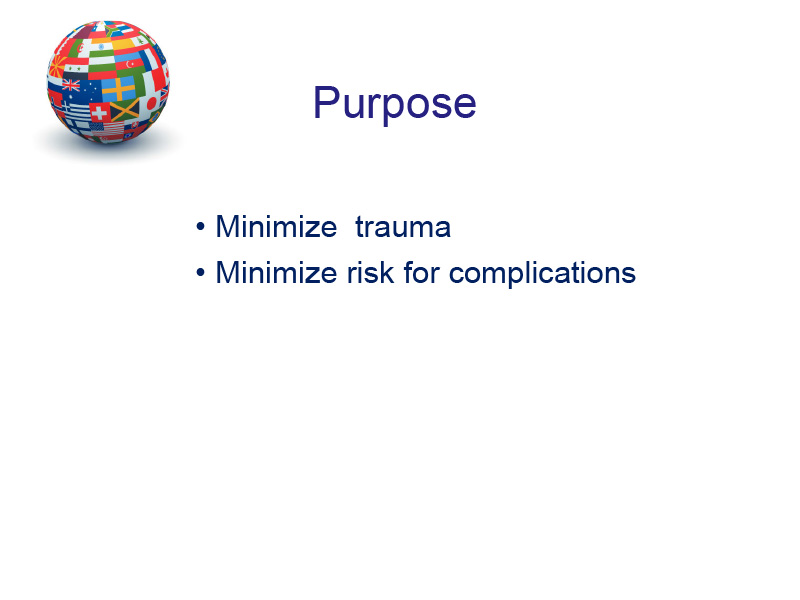 Purpose

• Minimize trauma
• Minimize risk for complications